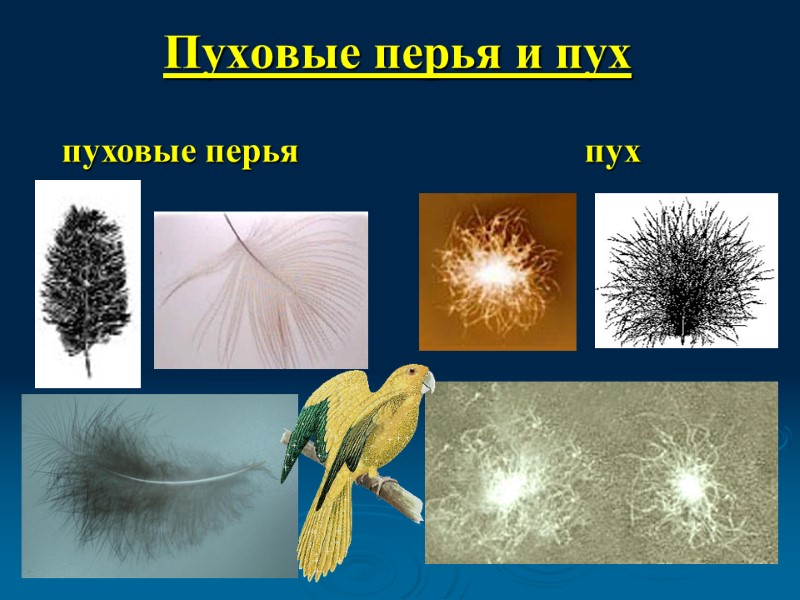 Пуховые перья и пух

пуховые перья

пух